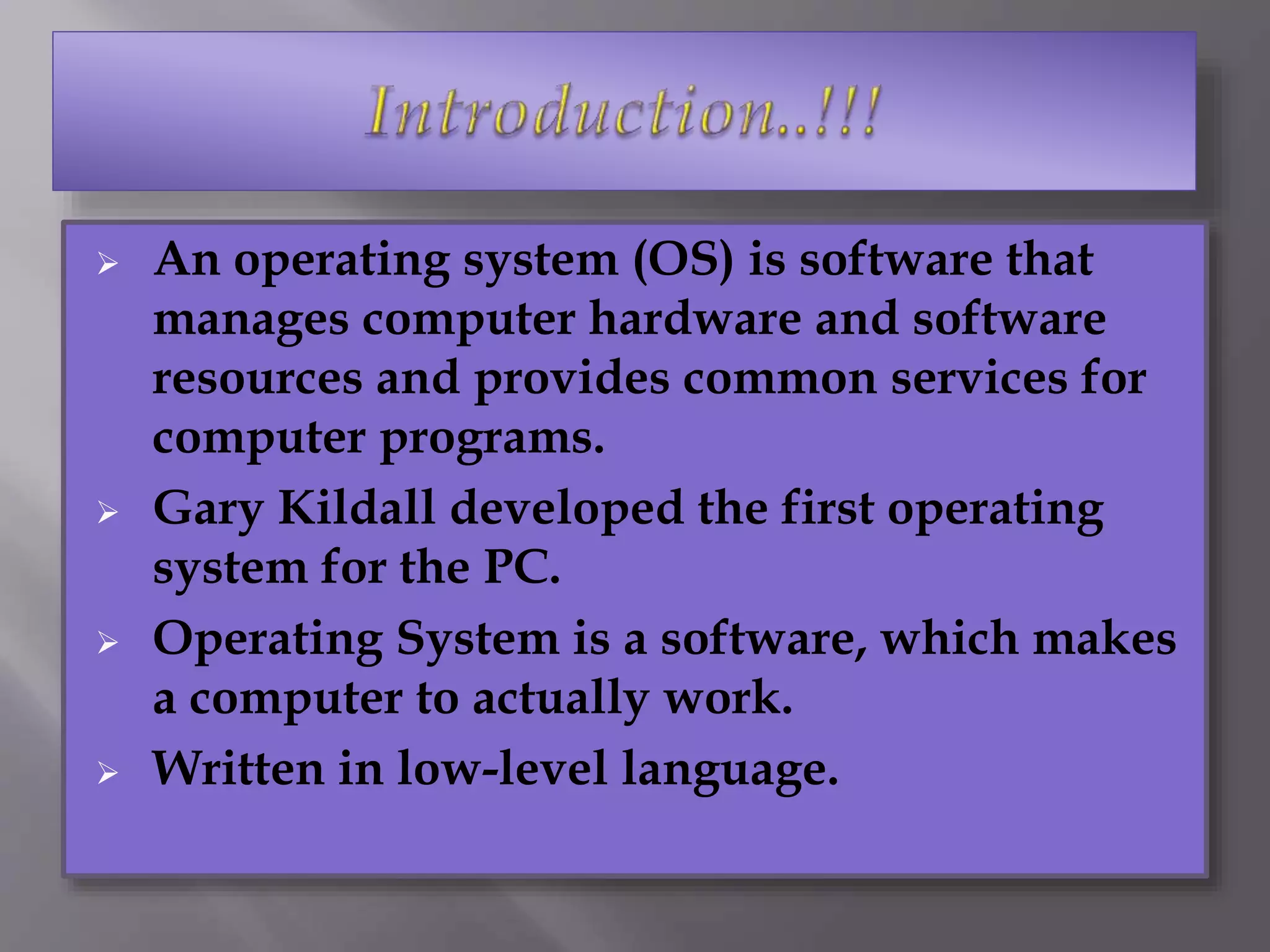 Introduction..!!!

➢ An operating system (OS) is software that manages computer hardware and software resources and provides common services for computer programs.

➢ Gary Kildall developed the first operating system for the PC.

➢ Operating System is a software, which makes a computer to actually work.

➢ Written in low-level language.